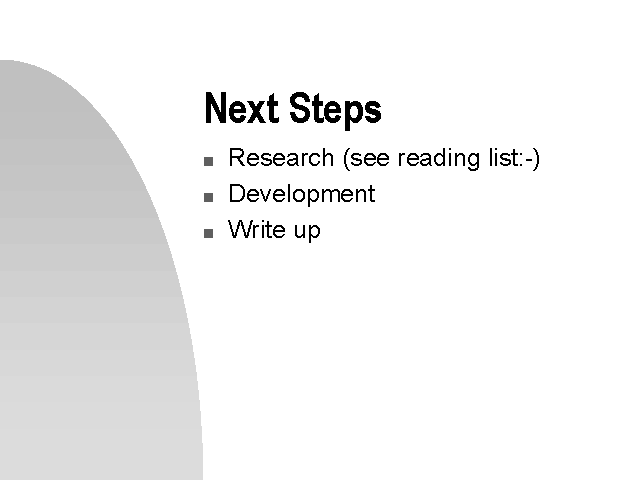 Next Steps

- Research (see reading list:-)
- Development
- Write up